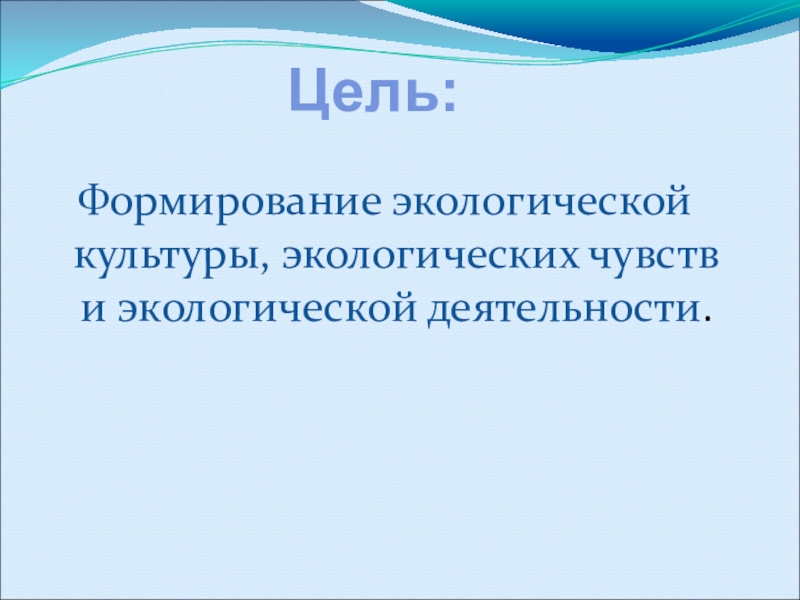 Цель:

Формирование экологической культуры, экологических чувств и экологической деятельности.